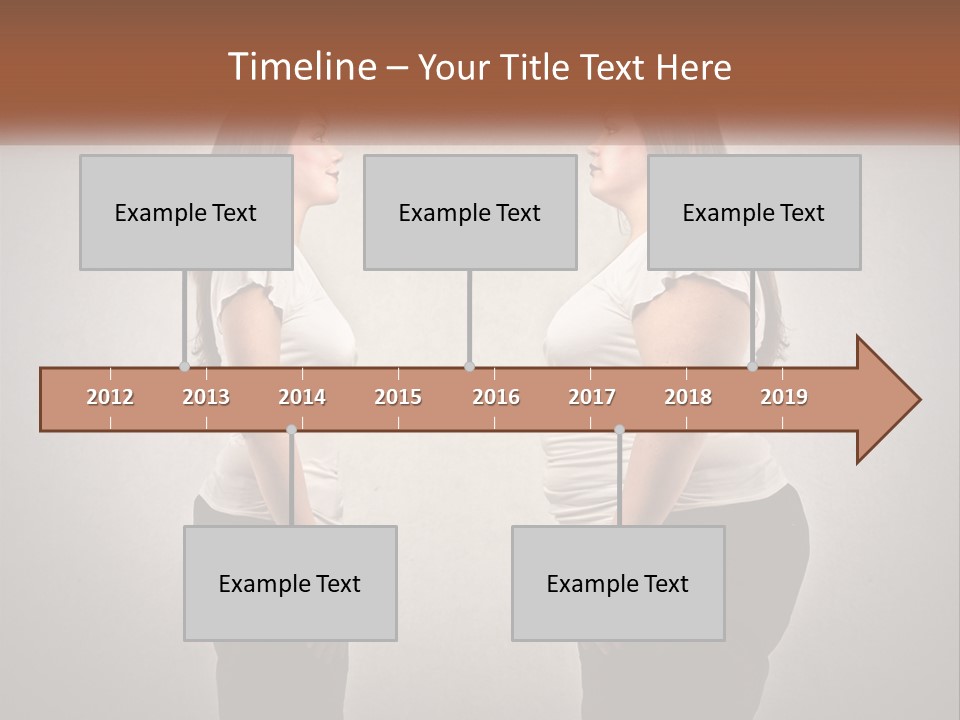 Timeline – Your Title Text Here

Example Text

Example Text

Example Text

2012 2013 2014 2015 2016 2017 2018 2019

Example Text

Example Text